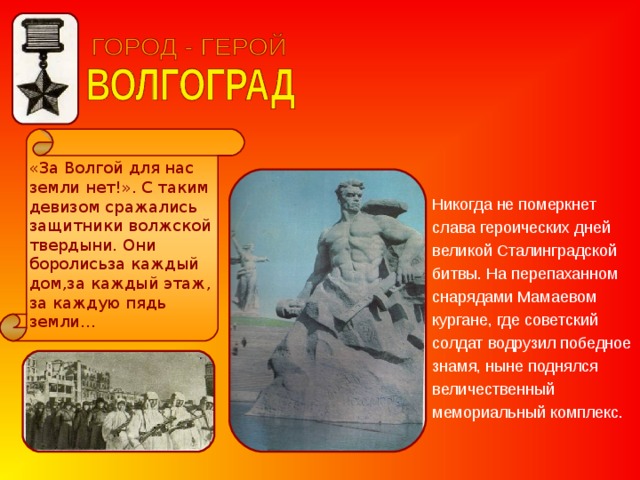 ГОРОД - ГЕРОЙ
ВОЛГОГРАД

«За Волгой для нас земли нет!». С таким девизом сражались защитники волжской твердыни. Они боролисьза каждый дом,за каждый этаж, за каждую пядь земли…

Никогда не померкнет слава героических дней великой Сталинградской битвы. На перепаханном снарядами Мамаевом кургане, где советский солдат водрузил победное знамя, ныне поднялся величественный мемориальный комплекс.